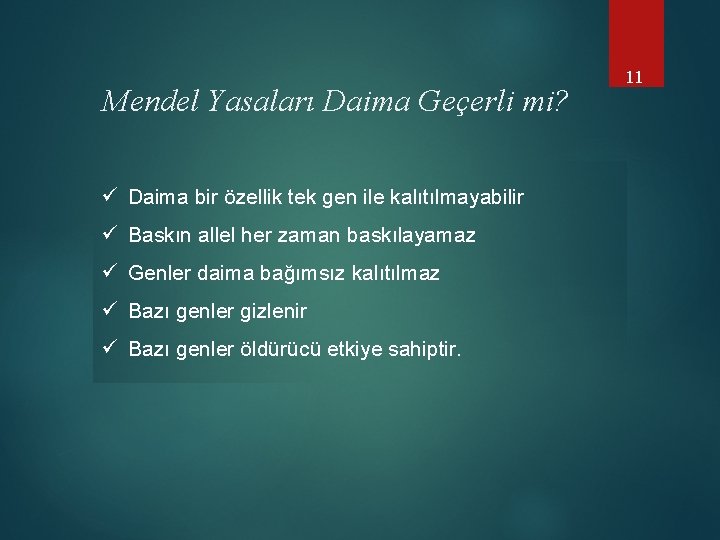 11

Mendel Yasaları Daima Geçerli mi?

✓ Daima bir özellik tek gen ile kalıtılmayabilir
✓ Baskın allel her zaman baskılayamaz
✓ Genler daima bağımsız kalıtılmaz
✓ Bazı genler gizlenir
✓ Bazı genler öldürücü etkiye sahiptir.